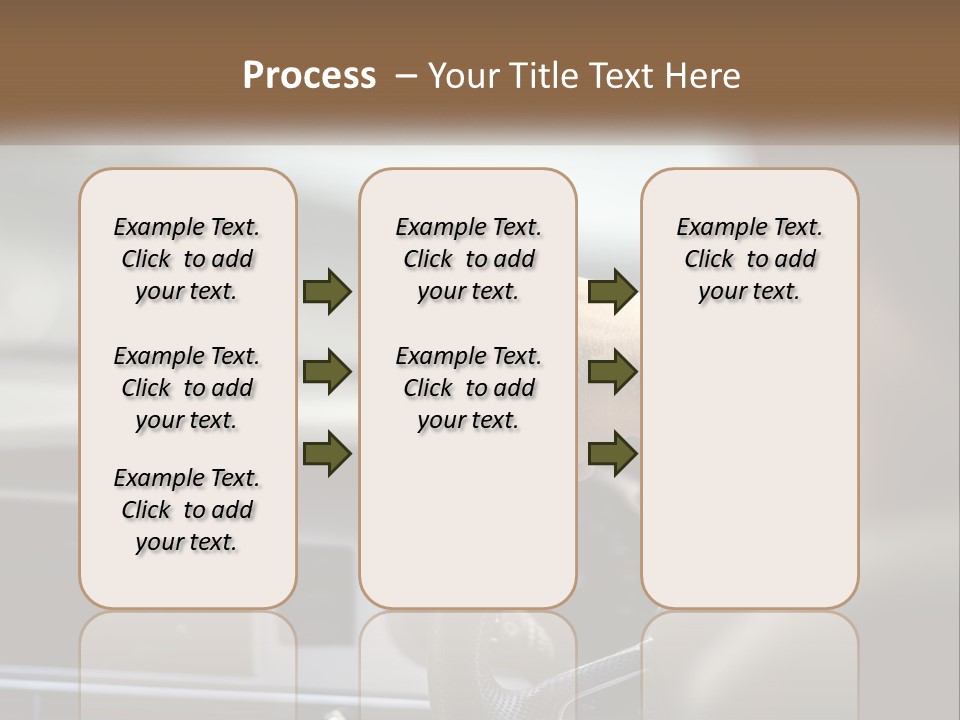 Process – Your Title Text Here

Example Text. Click to add your text.

Example Text. Click to add your text.

Example Text. Click to add your text.

Example Text. Click to add your text.

Example Text. Click to add your text.

Example Text. Click to add your text.